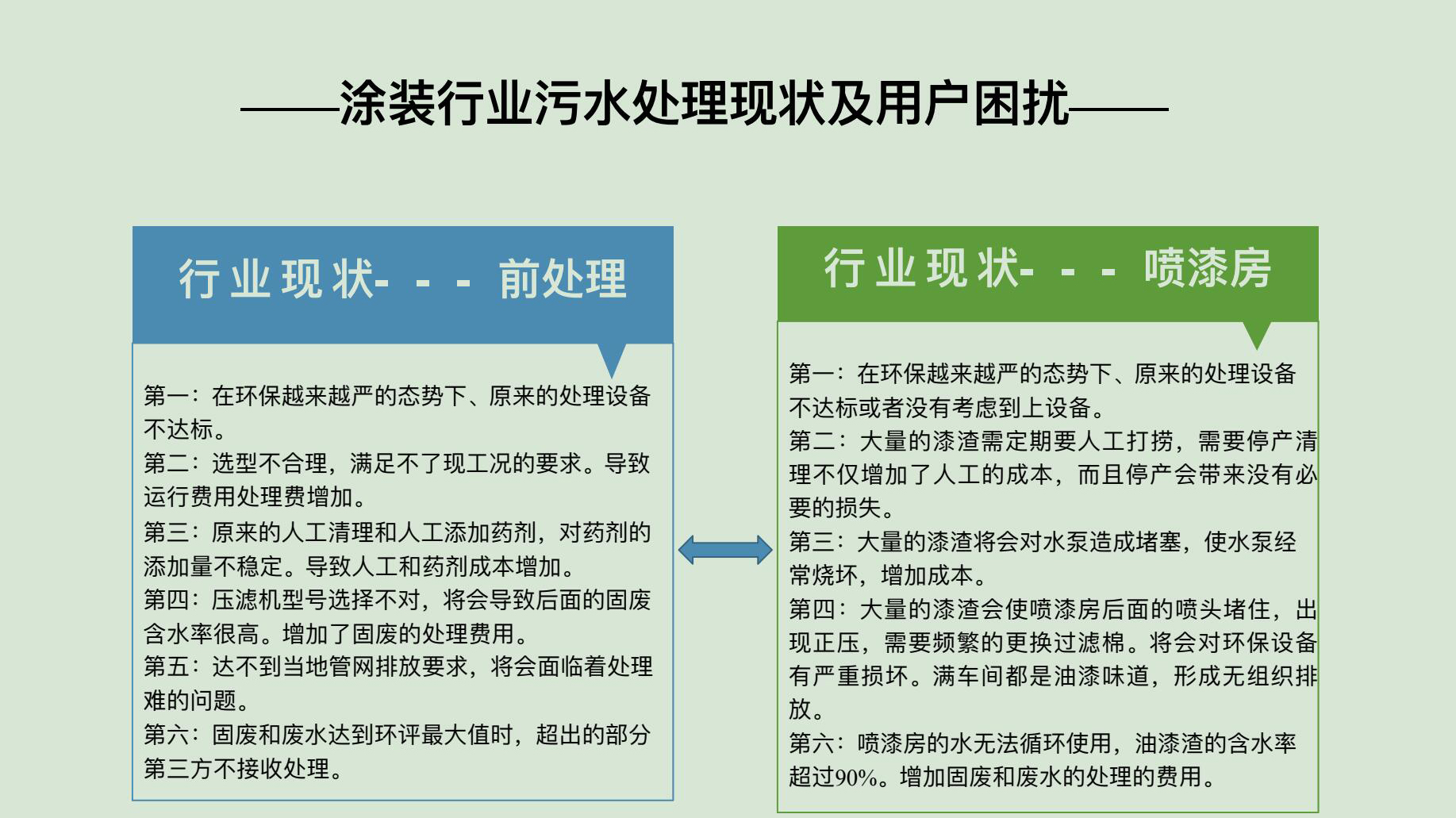 ——涂装行业污水处理现状及用户困扰——

行业现状- - - 前处理

第一：在环保越来越严的态势下、原来的处理设备不达标。
第二：选型不合理，满足不了现工况的要求。导致运行费用处理费增加。
第三：原来的人工清理和人工添加药剂，对药剂的添加量不稳定。导致人工和药剂成本增加。
第四：压滤机型号选择不对，将会导致后面的固废含水率很高。增加了固废的处理费用。
第五：达不到当地管网排放要求，将会面临着处理难的问题。
第六：固废和废水达到环评最大值时，超出的部分第三方不接收处理。

行业现状- - - 喷漆房

第一：在环保越来越严的态势下、原来的处理设备不达标或者没有考虑到上设备。
第二：大量的漆渣需定期要人工打捞，需要停产清理不仅增加了人工的成本，而且停产会带来没有必要的损失。
第三：大量的漆渣将会对水泵造成堵塞，使水泵经常烧坏，增加成本。
第四：大量的漆渣会使喷漆房后面的喷头堵住，出现正压，需要频繁的更换过滤棉。将会对环保设备有严重损坏。满车间都是油漆味道，形成无组织排放。
第六：喷漆房的水无法循环使用，油漆渣的含水率超过90%。增加固废和废水的处理的费用。